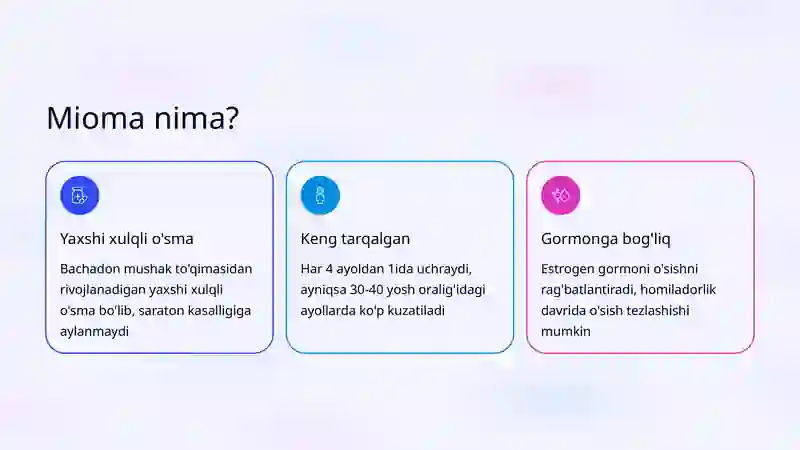 Mioma nima?

Yaxshi xulqli o'sma

Bachadon mushak to'qimasidan rivojlanadigan yaxshi xulqli o'sma bo'lib, saraton kasalligiga aylanmaydi

Keng tarqalgan

Har 4 ayoldan 1ida uchraydi, ayniqsa 30-40 yosh oralig'idagi ayollarda ko'p kuzatiladi

Gormonga bog'liq

Estrogen gormoni o'sishni rag'batlantiradi, homiladorlik davrida o'sish tezlashishi mumkin